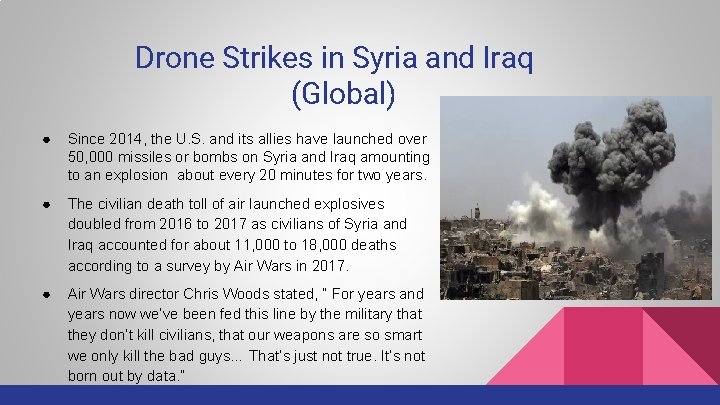 Drone Strikes in Syria and Iraq (Global)

● Since 2014, the U.S. and its allies have launched over 50,000 missiles or bombs on Syria and Iraq amounting to an explosion about every 20 minutes for two years.

● The civilian death toll of air launched explosives doubled from 2016 to 2017 as civilians of Syria and Iraq accounted for about 11,000 to 18,000 deaths according to a survey by Air Wars in 2017.

● Air Wars director Chris Woods stated, " For years and years now we've been fed this line by the military that they don't kill civilians, that our weapons are so smart we only kill the bad guys... That's just not true. It's not born out by data."